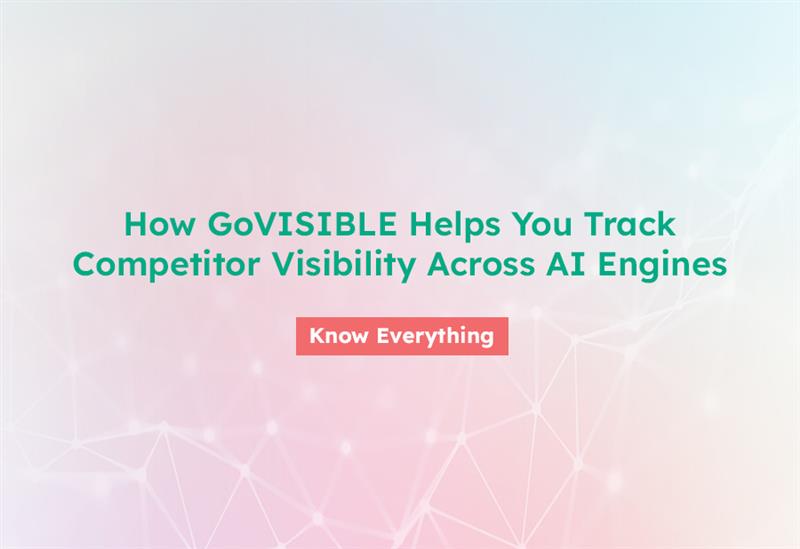 How GoVISIBLE Helps You Track Competitor Visibility Across AI Engines

Know Everything